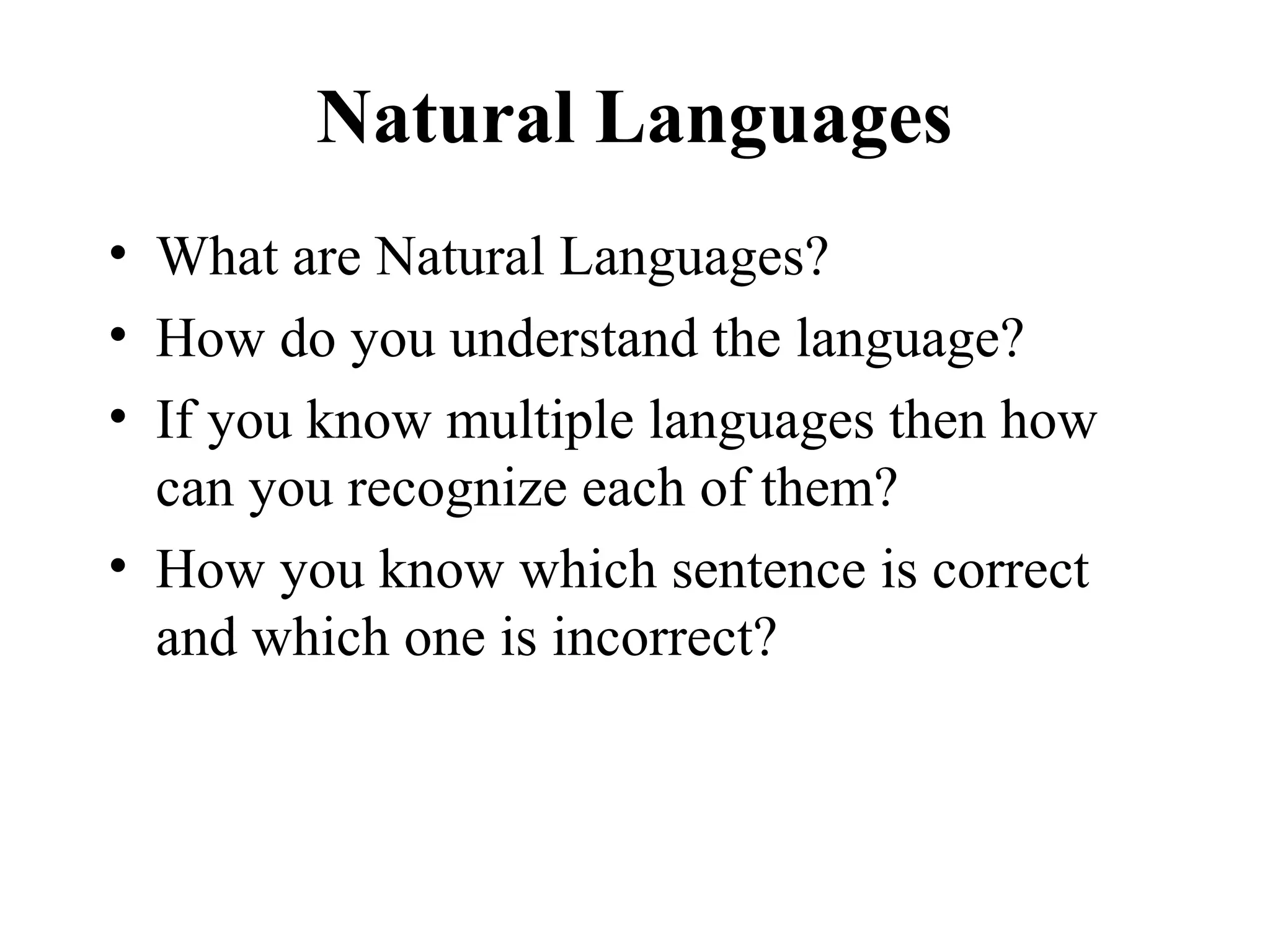 Natural Languages

• What are Natural Languages?
• How do you understand the language?
• If you know multiple languages then how can you recognize each of them?
• How you know which sentence is correct and which one is incorrect?